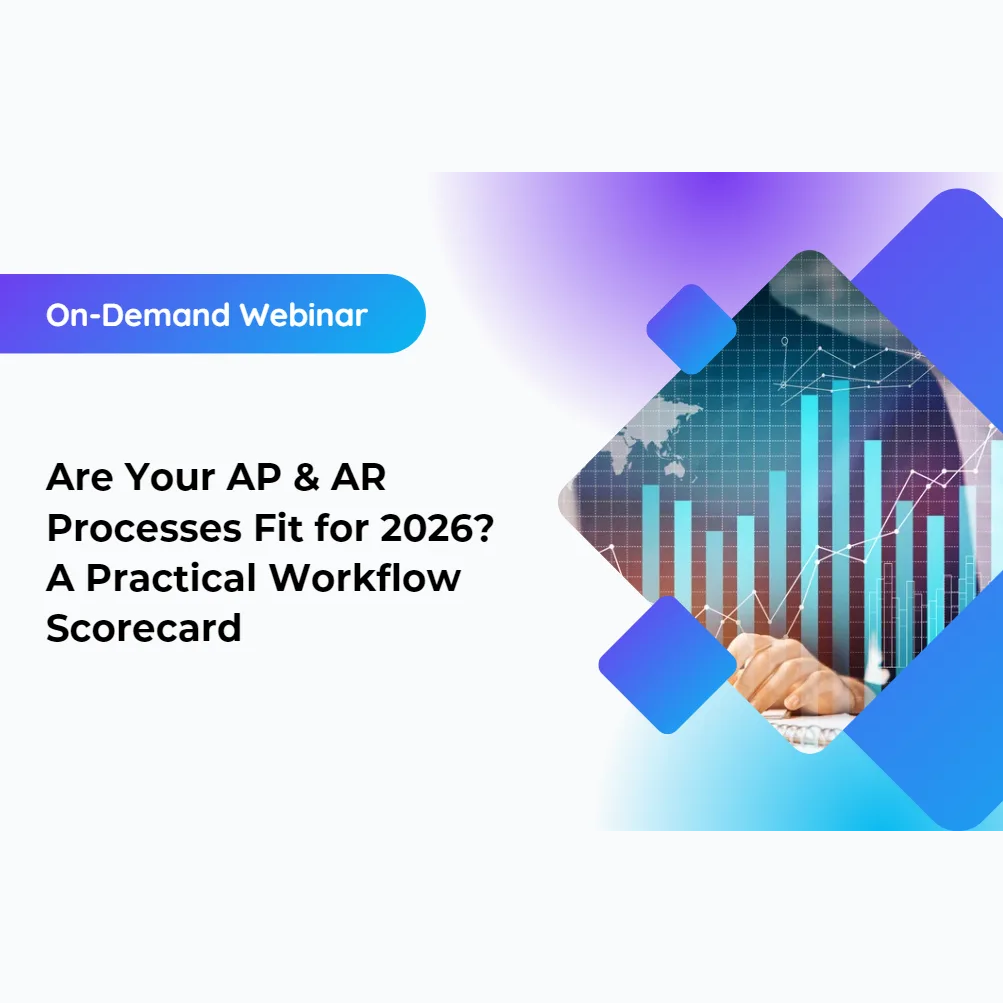 On-Demand Webinar

Are Your AP & AR Processes Fit for 2026? A Practical Workflow Scorecard